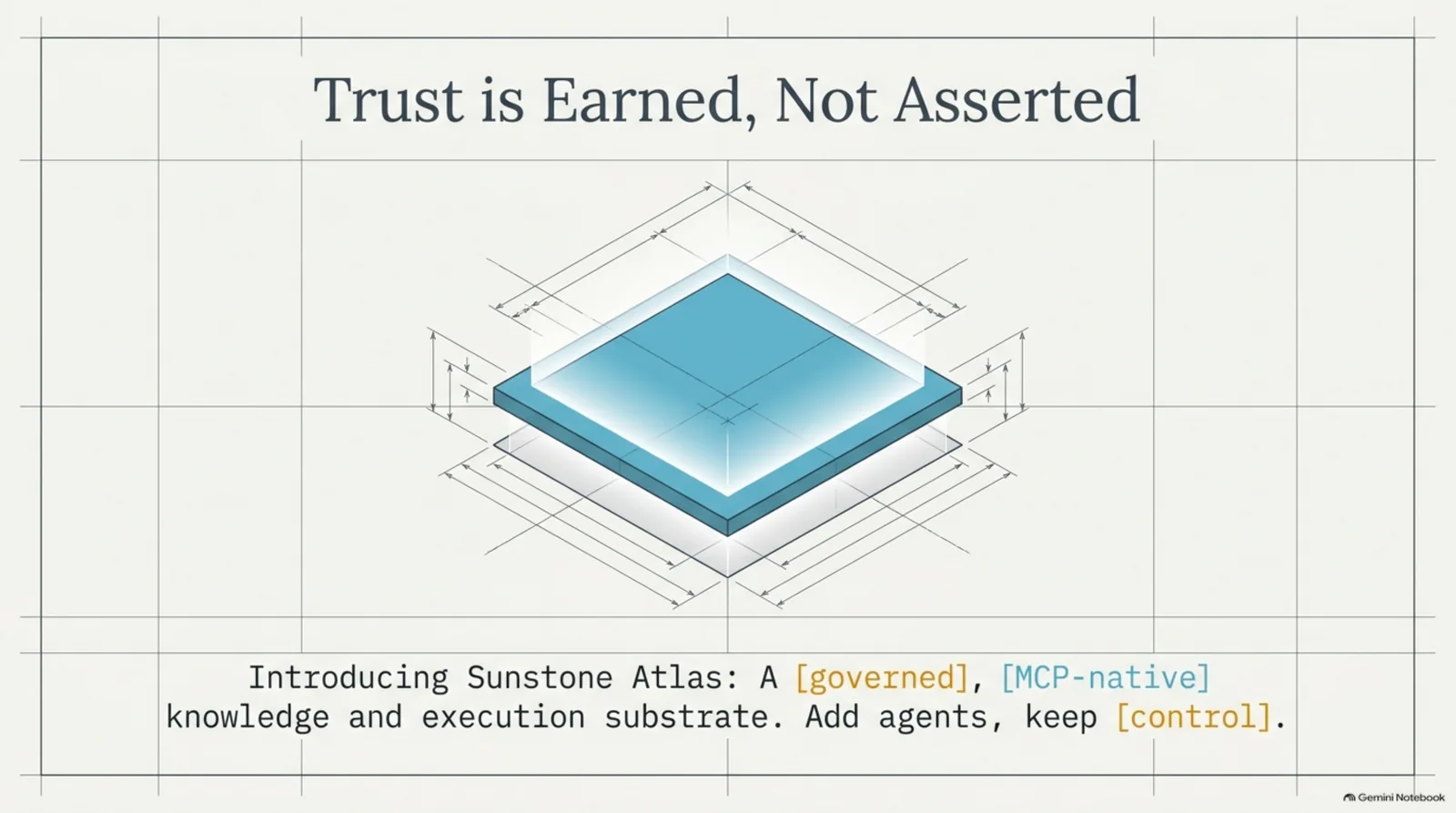 Trust is Earned, Not Asserted

Introducing Sunstone Atlas: A [governed], [MCP-native] knowledge and execution substrate. Add agents, keep [control].

Gemini Notebook